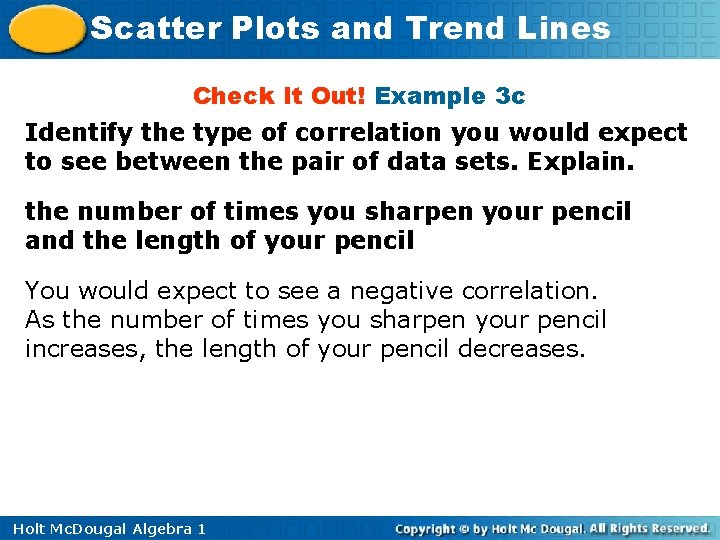 Scatter Plots and Trend Lines

Check It Out! Example 3c

Identify the type of correlation you would expect to see between the pair of data sets. Explain.

the number of times you sharpen your pencil and the length of your pencil

You would expect to see a negative correlation. As the number of times you sharpen your pencil increases, the length of your pencil decreases.

Holt McDougal Algebra 1

Copyright © by Holt Mc Dougal. All Rights Reserved.